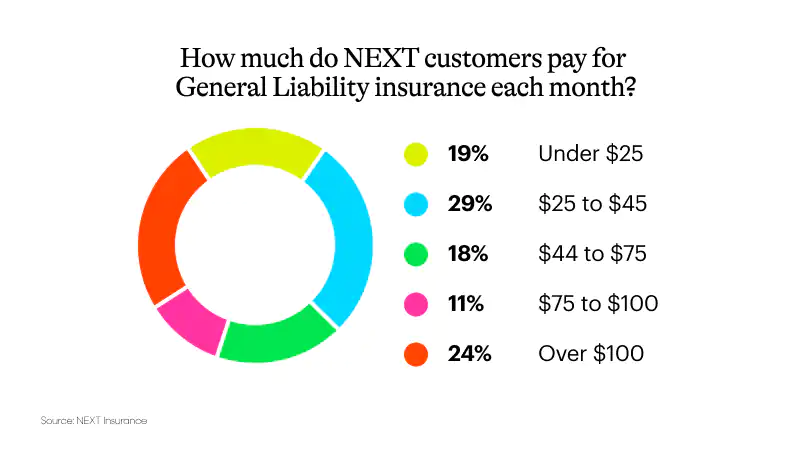 How much do NEXT customers pay for General Liability insurance each month?

19% Under \$25

29% \$25 to \$45

18% \$44 to \$75

11% \$75 to \$100

24% Over \$100

Source: NEXT Insurance